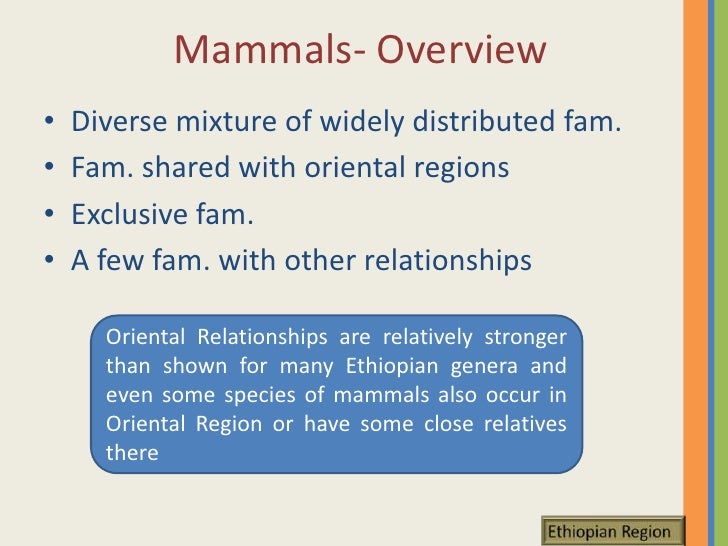 Mammals- Overview

• Diverse mixture of widely distributed fam.
• Fam. shared with oriental regions
• Exclusive fam.
• A few fam. with other relationships

Oriental Relationships are relatively stronger than shown for many Ethiopian genera and even some species of mammals also occur in Oriental Region or have some close relatives there

Ethiopian Region